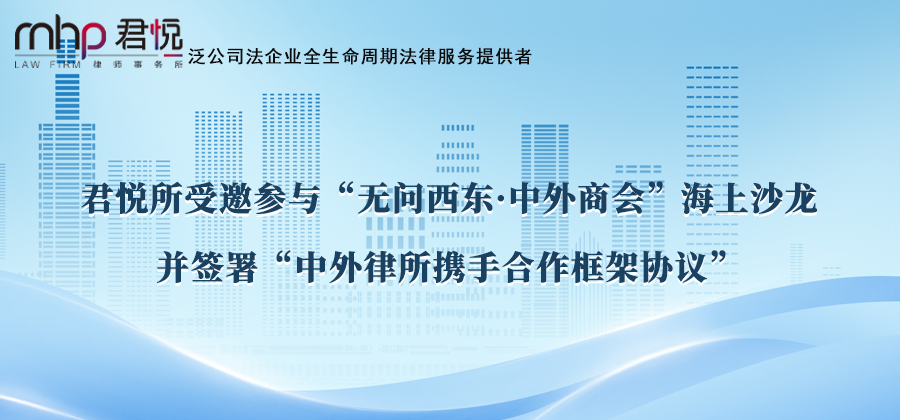 mhp 君悦
LAW FIRM 律师事务所
泛公司法企业全生命周期法律服务提供者

君悦所受邀参与“无问西东·中外商会”海上沙龙
并签署“中外律所携手合作框架协议”